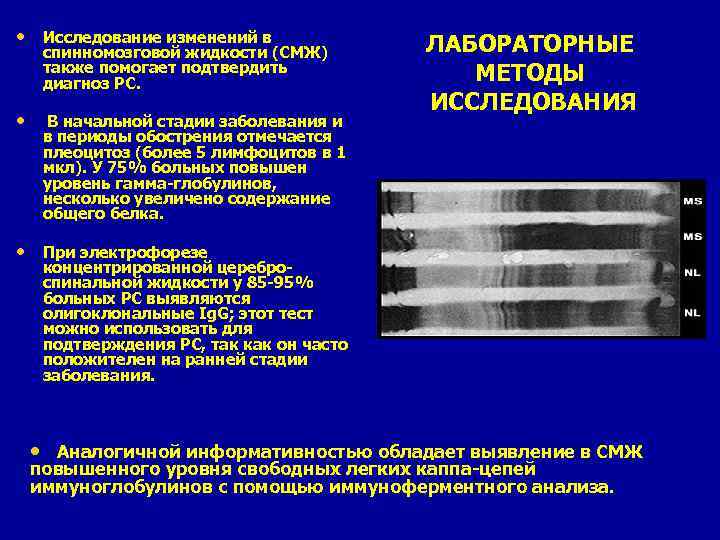 ЛАБОРАТОРНЫЕ МЕТОДЫ ИССЛЕДОВАНИЯ

• Исследование изменений в спинномозговой жидкости (СМЖ) также помогает подтвердить диагноз РС.

• В начальной стадии заболевания и в периоды обострения отмечается плеоцитоз (более 5 лимфоцитов в 1 мкл). У 75% больных повышен уровень гамма-глобулинов, несколько увеличено содержание общего белка.

• При электрофорезе концентрированной церебро-спинальной жидкости у 85-95% больных РС выявляются олигоклональные IgG; этот тест можно использовать для подтверждения РС, так как он часто положителен на ранней стадии заболевания.

MS
MS
NL
NL

• Аналогичной информативностью обладает выявление в СМЖ повышенного уровня свободных легких каппа-цепей иммуноглобулинов с помощью иммуноферментного анализа.